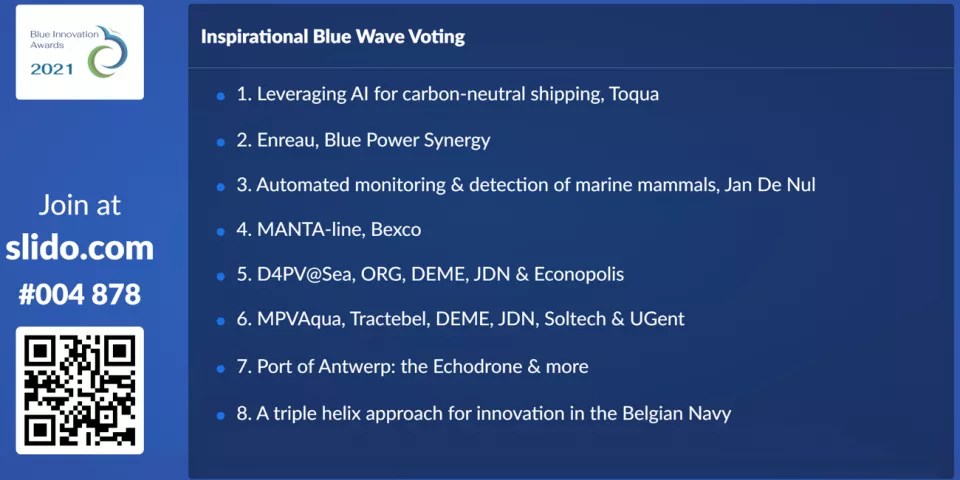 Blue Innovation Awards
2021

Join at
slido.com
#004 878

Inspirational Blue Wave Voting

- 1. Leveraging AI for carbon-neutral shipping, Toqua
- 2. Enreau, Blue Power Synergy
- 3. Automated monitoring & detection of marine mammals, Jan De Nul
- 4. MANTA-line, Bexco
- 5. D4PV@Sea, ORG, DEME, JDN & Econopolis
- 6. MPVAqua, Tractebel, DEME, JDN, Soltech & UGent
- 7. Port of Antwerp: the Echodrone & more
- 8. A triple helix approach for innovation in the Belgian Navy